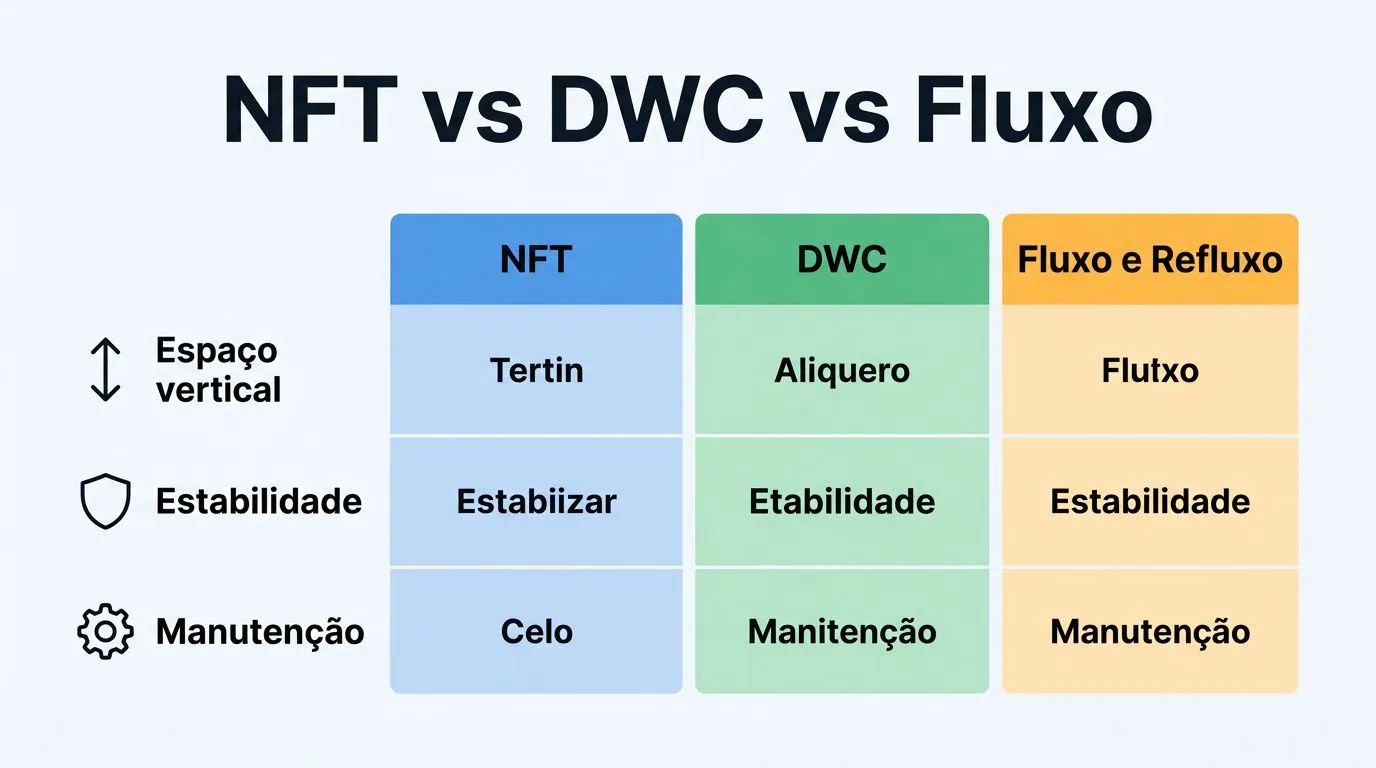 NFT vs DWC vs Fluxo

| | NFT | DWC | Fluxo e Refluxo |
|---|---|---|---|
| Espaço vertical | Tertin | Aliquero | Flutxo |
| Estabilidade | Estabiizar | Etabilidade | Estabilidade |
| Manutenção | Celo | Manitenção | Manutenção |